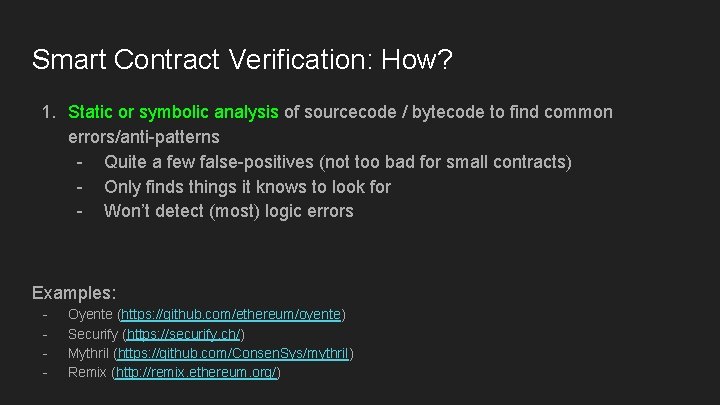 Smart Contract Verification: How?

1. Static or symbolic analysis of sourcecode / bytecode to find common errors/anti-patterns
- Quite a few false-positives (not too bad for small contracts)
- Only finds things it knows to look for
- Won't detect (most) logic errors

Examples:
- Oyente (https://github.com/ethereum/oyente)
- Securify (https://securify.ch/)
- Mythril (https://github.com/ConsenSys/mythril)
- Remix (http://remix.ethereum.org/)